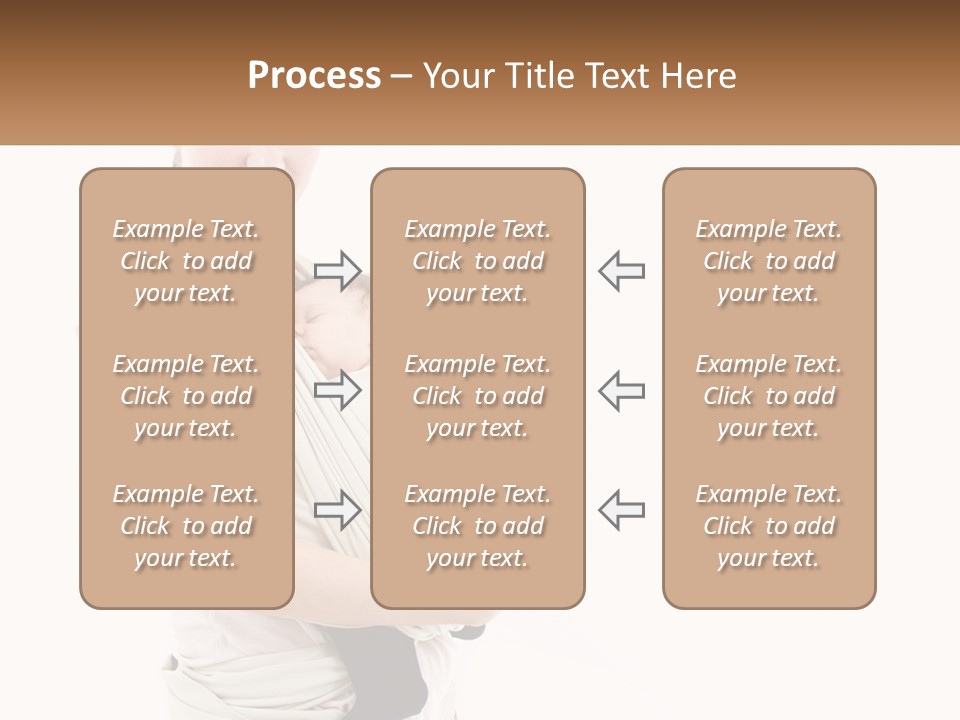 Process – Your Title Text Here

Example Text. Click to add your text.

Example Text. Click to add your text.

Example Text. Click to add your text.

Example Text. Click to add your text.

Example Text. Click to add your text.

Example Text. Click to add your text.

Example Text. Click to add your text.

Example Text. Click to add your text.

Example Text. Click to add your text.